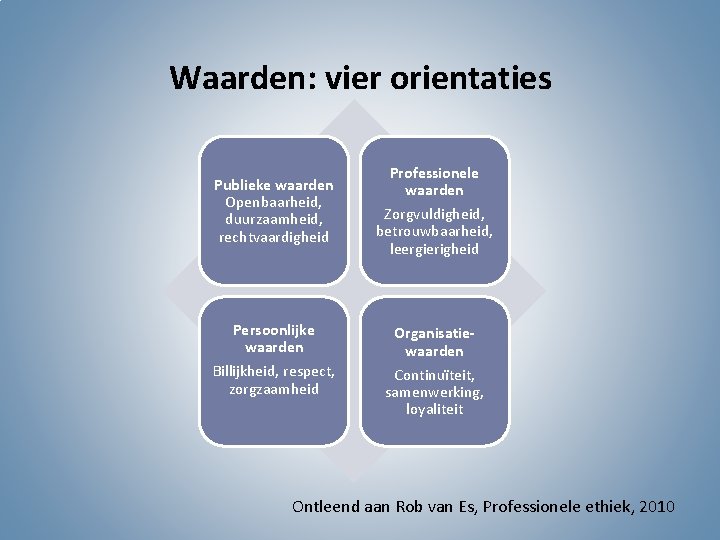 Waarden: vier orientaties

Publieke waarden
Openbaarheid, duurzaamheid, rechtvaardigheid

Professionele waarden
Zorgvuldigheid, betrouwbaarheid, leergierigheid

Persoonlijke waarden
Billijkheid, respect, zorgzaamheid

Organisatie-waarden
Continuïteit, samenwerking, loyaliteit

Ontleend aan Rob van Es, Professionele ethiek, 2010